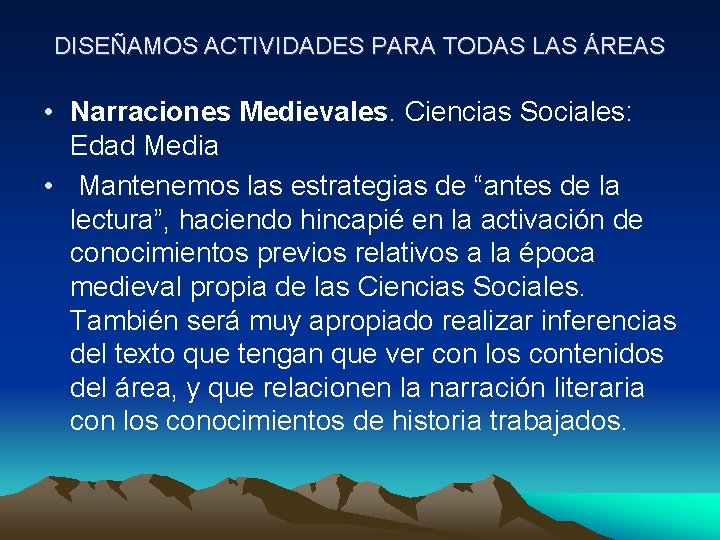 DISEÑAMOS ACTIVIDADES PARA TODAS LAS ÁREAS

• Narraciones Medievales. Ciencias Sociales: Edad Media
• Mantenemos las estrategias de “antes de la lectura”, haciendo hincapié en la activación de conocimientos previos relativos a la época medieval propia de las Ciencias Sociales. También será muy apropiado realizar inferencias del texto que tengan que ver con los contenidos del área, y que relacionen la narración literaria con los conocimientos de historia trabajados.